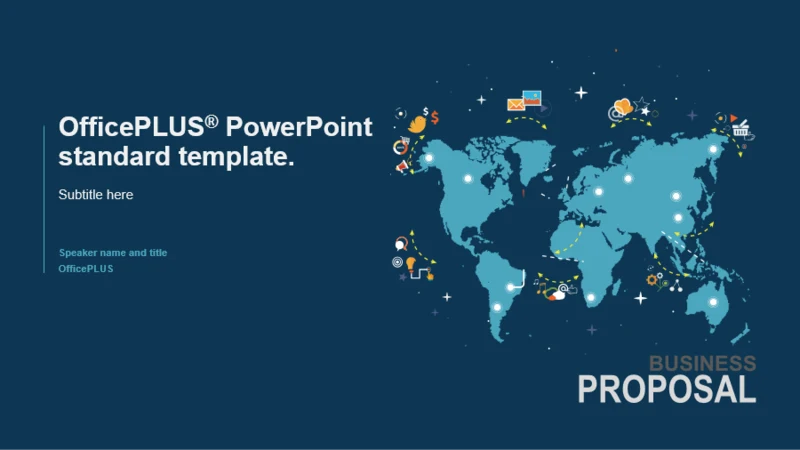 OfficePLUS® PowerPoint standard template.

Subtitle here

Speaker name and title
OfficePLUS

BUSINESS
PROPOSAL